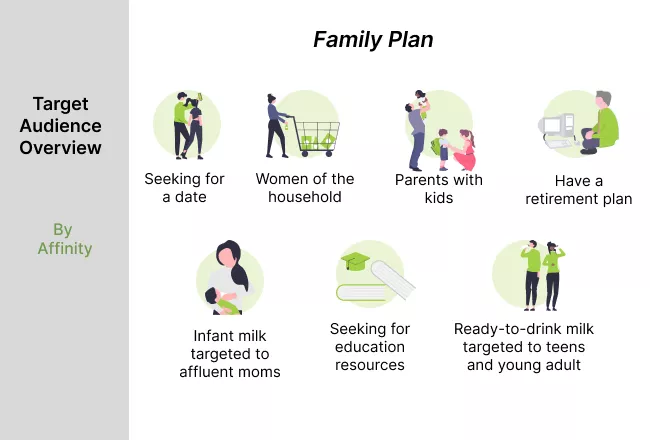 Target Audience Overview

By Affinity

Family Plan

Seeking for a date

Women of the household

Parents with kids

Have a retirement plan

Infant milk targeted to affluent moms

Seeking for education resources

Ready-to-drink milk targeted to teens and young adult